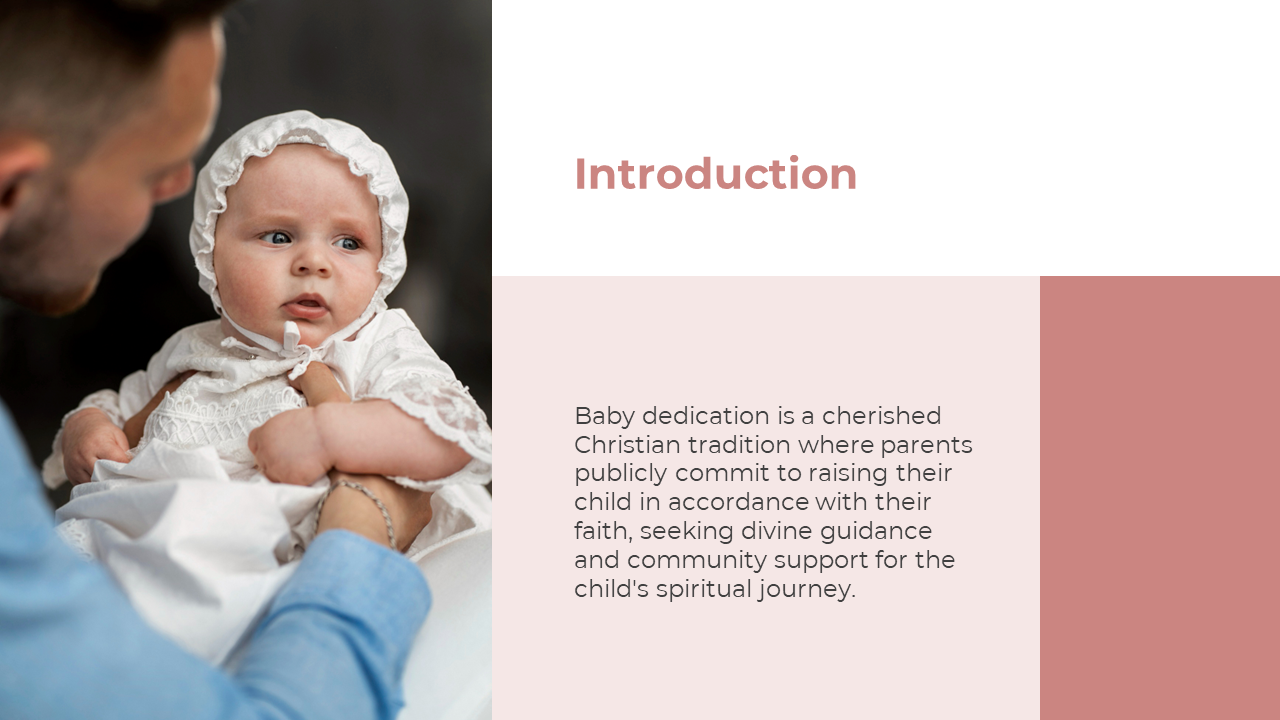 Introduction

Baby dedication is a cherished Christian tradition where parents publicly commit to raising their child in accordance with their faith, seeking divine guidance and community support for the child's spiritual journey.